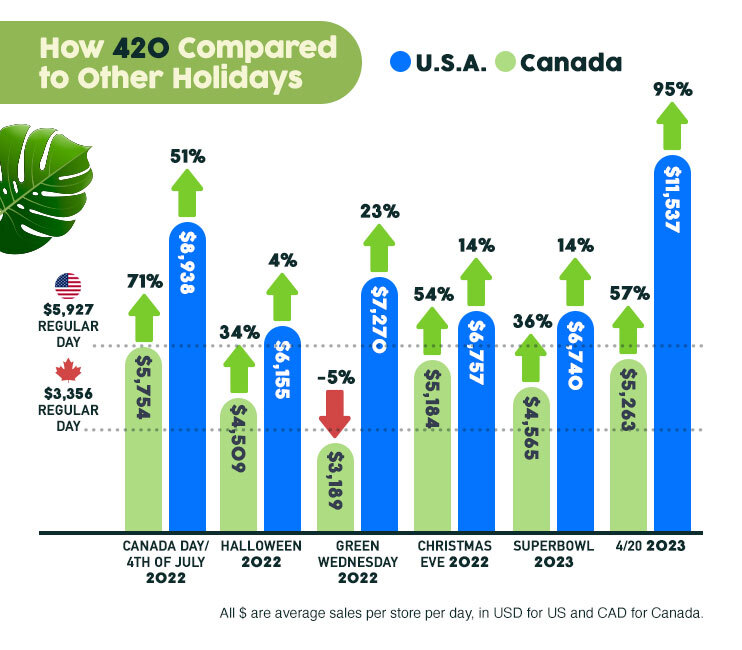 How 420 Compared to Other Holidays

U.S.A. Canada

$5,927 REGULAR DAY

$3,356 REGULAR DAY

71%
$5,754
51%
$8,938
CANADA DAY/ 4TH OF JULY 2022

34%
$4,509
4%
$6,155
HALLOWEEN 2022

-5%
$3,189
23%
$7,270
GREEN WEDNESDAY 2022

54%
$5,184
14%
$6,757
CHRISTMAS EVE 2022

36%
$4,565
14%
$6,740
SUPERBOWL 2023

57%
$5,263
95%
$11,537
4/20 2023

All $ are average sales per store per day, in USD for US and CAD for Canada.